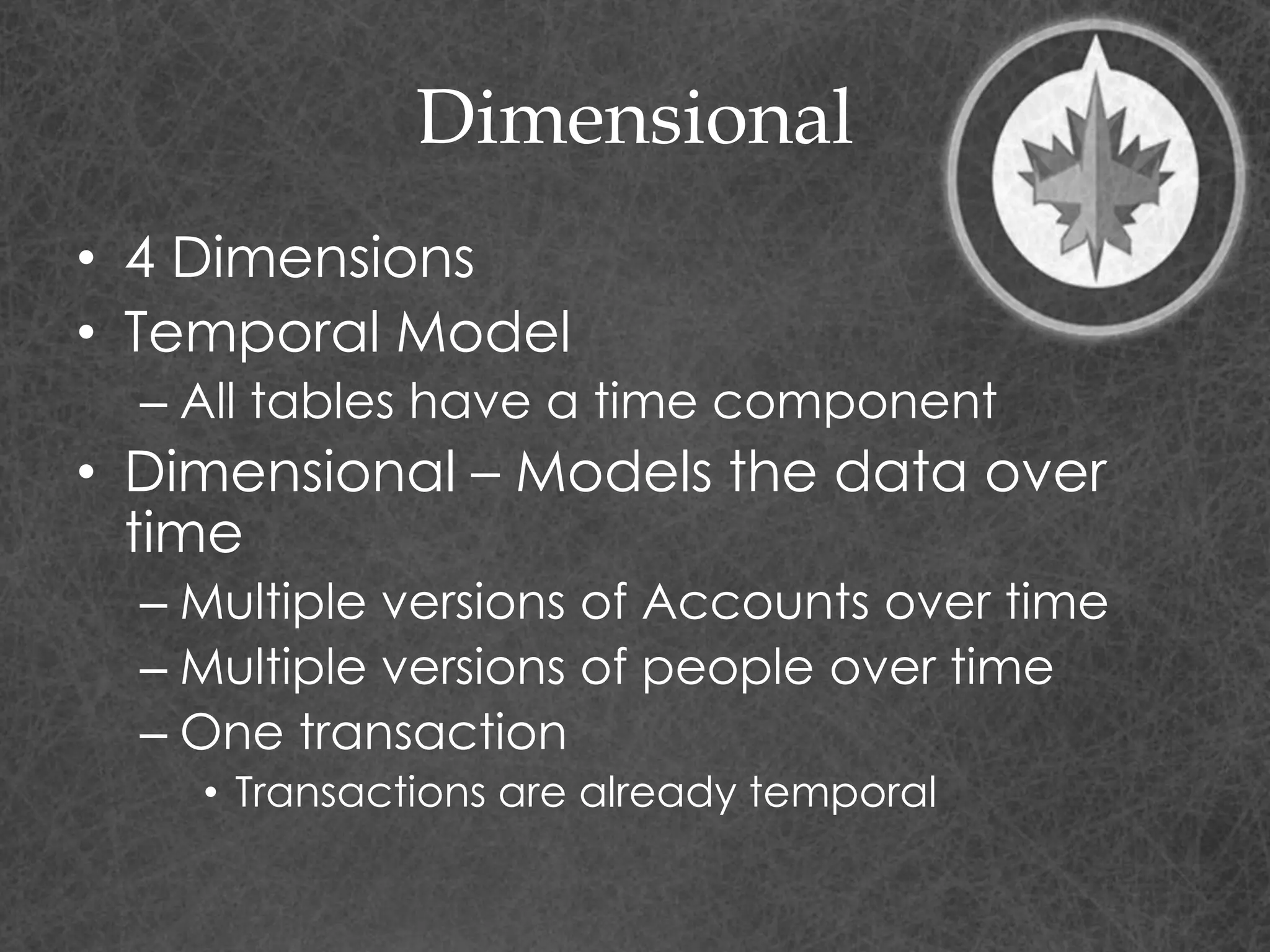 Dimensional

• 4 Dimensions
• Temporal Model
– All tables have a time component
• Dimensional – Models the data over time
– Multiple versions of Accounts over time
– Multiple versions of people over time
– One transaction
• Transactions are already temporal